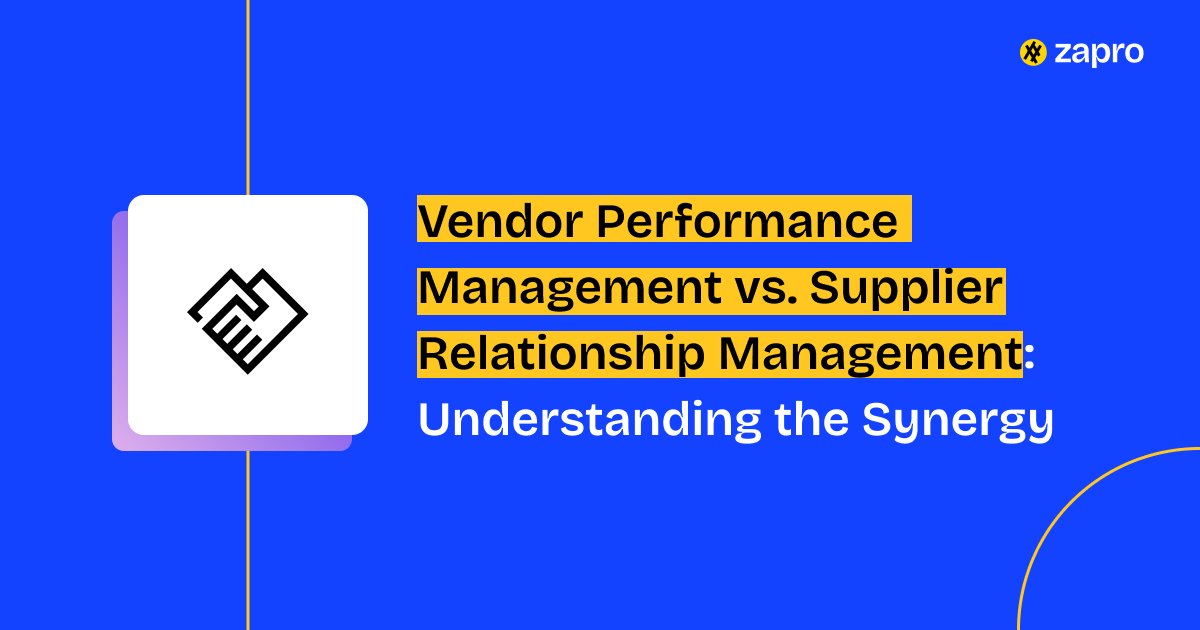 zapro

Vendor Performance Management vs. Supplier Relationship Management: Understanding the Synergy